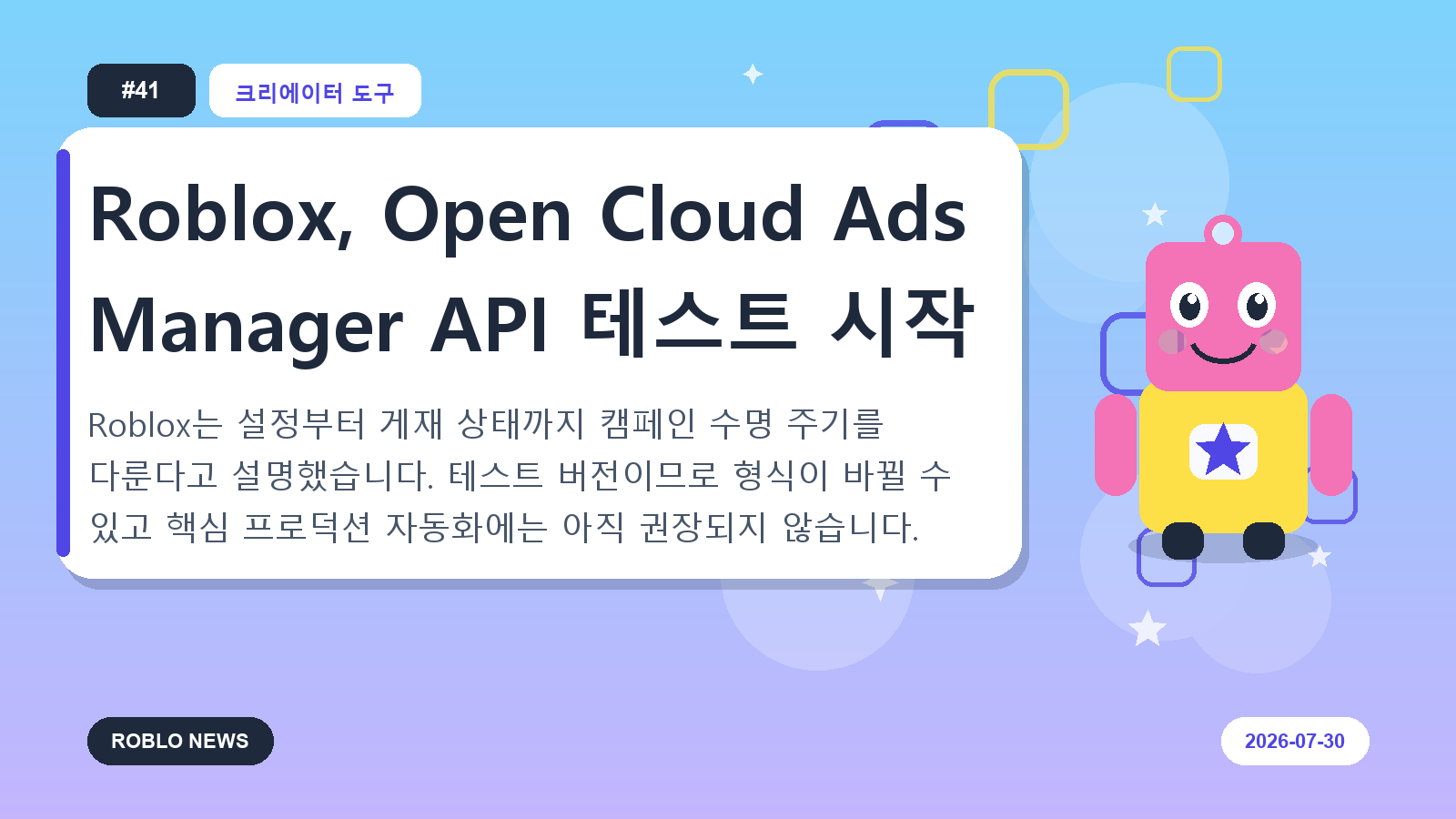 #41

크리에이터 도구

Roblox, Open Cloud Ads Manager API 테스트 시작

Roblox는 설정부터 게재 상태까지 캠페인 수명 주기를 다룬다고 설명했습니다. 테스트 버전이므로 형식이 바뀔 수 있고 핵심 프로덕션 자동화에는 아직 권장되지 않습니다.

ROBLO NEWS

2026-07-30